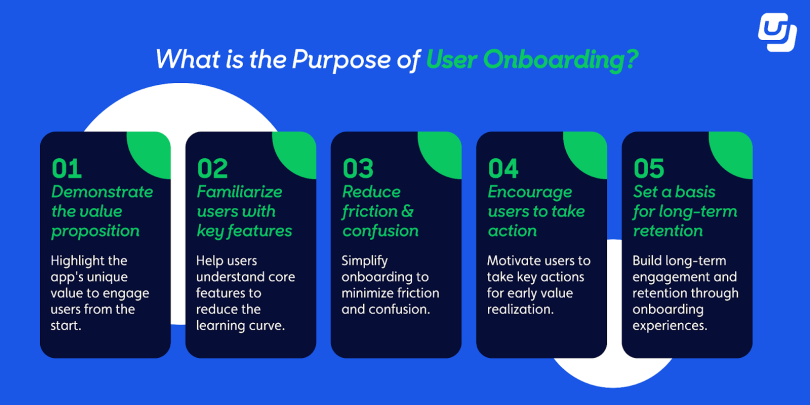 What is the Purpose of User Onboarding?

01
Demonstrate the value proposition

Highlight the app's unique value to engage users from the start.

02
Familiarize users with key features

Help users understand core features to reduce the learning curve.

03
Reduce friction & confusion

Simplify onboarding to minimize friction and confusion.

04
Encourage users to take action

Motivate users to take key actions for early value realization.

05
Set a basis for long-term retention

Build long-term engagement and retention through onboarding experiences.